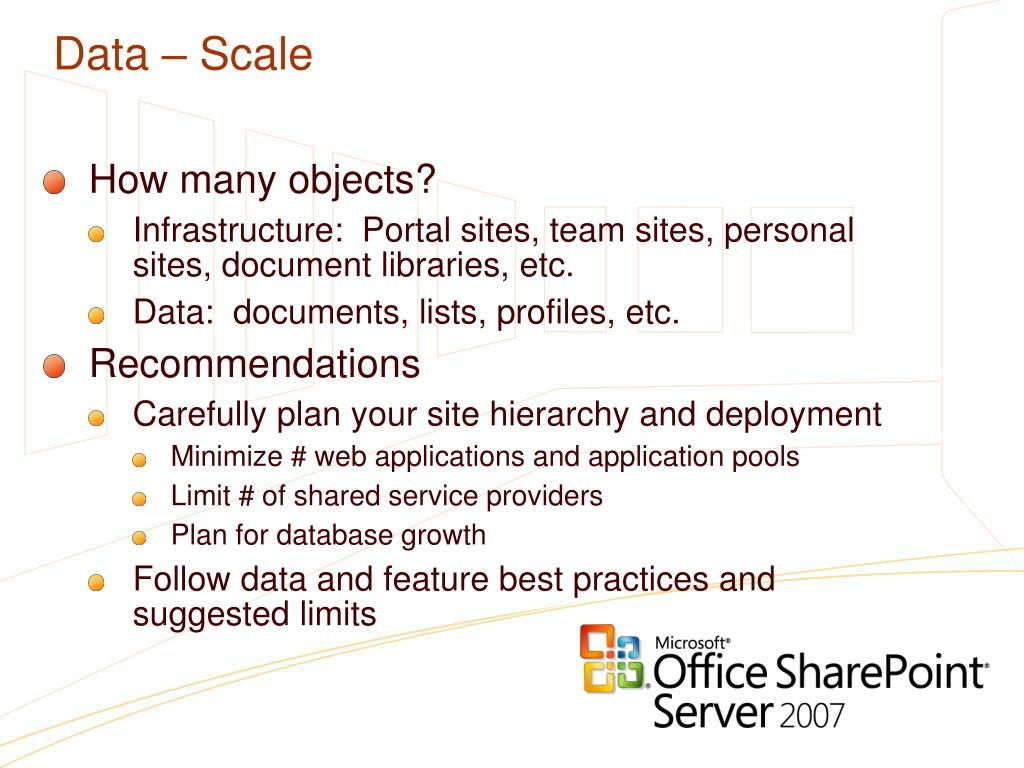 Data – Scale

How many objects?

Infrastructure: Portal sites, team sites, personal sites, document libraries, etc.

Data: documents, lists, profiles, etc.

Recommendations

Carefully plan your site hierarchy and deployment

Minimize # web applications and application pools

Limit # of shared service providers

Plan for database growth

Follow data and feature best practices and suggested limits

Microsoft® Office SharePoint® Server 2007